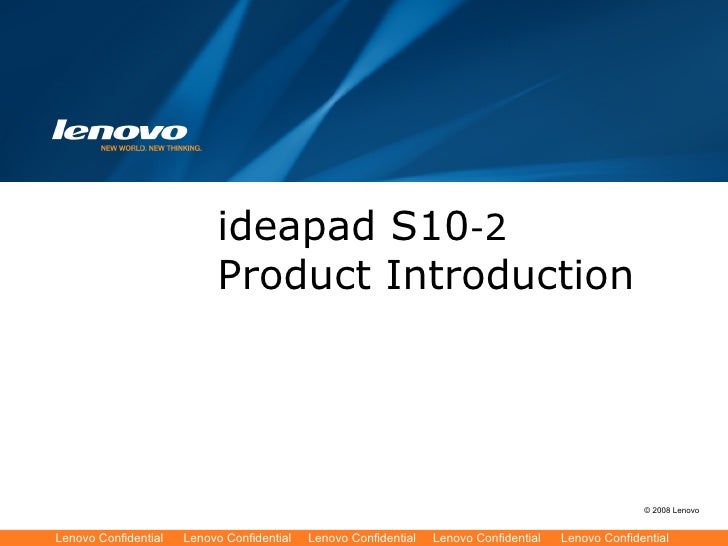 lenovo
NEW WORLD. NEW THINKING.

ideapad S10-2
Product Introduction

© 2008 Lenovo

Lenovo Confidential Lenovo Confidential Lenovo Confidential Lenovo Confidential Lenovo Confidential